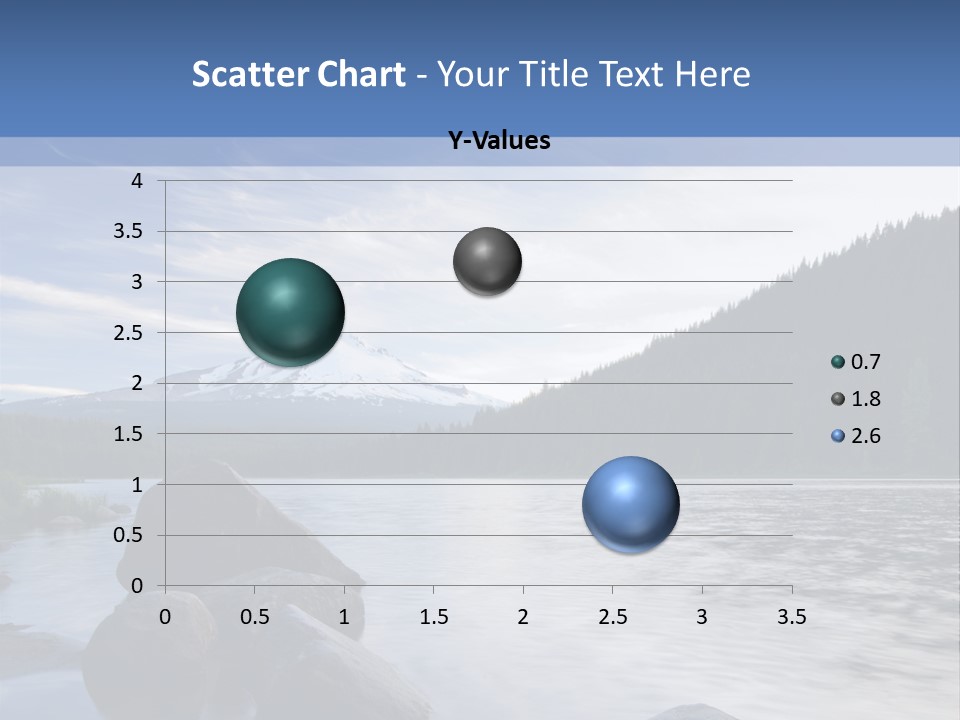 Scatter Chart - Your Title Text Here

Y-Values

4
3.5
3
2.5
2
1.5
1
0.5
0

0
0.5
1
1.5
2
2.5
3
3.5

0.7
1.8
2.6